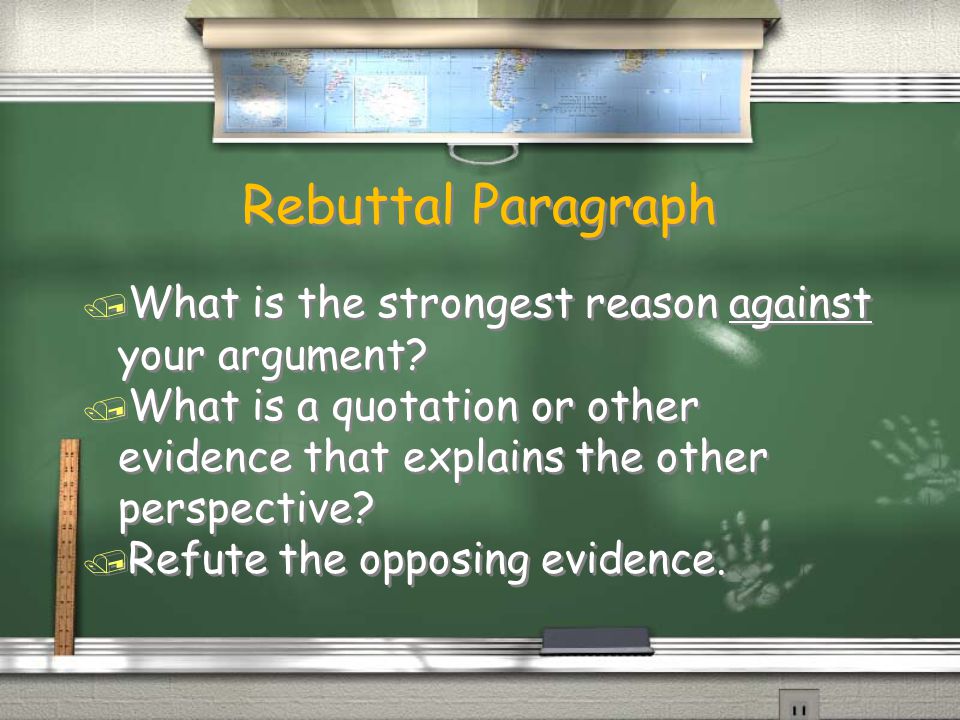 Rebuttal Paragraph

What is the strongest reason against your argument?
What is a quotation or other evidence that explains the other perspective?
Refute the opposing evidence.